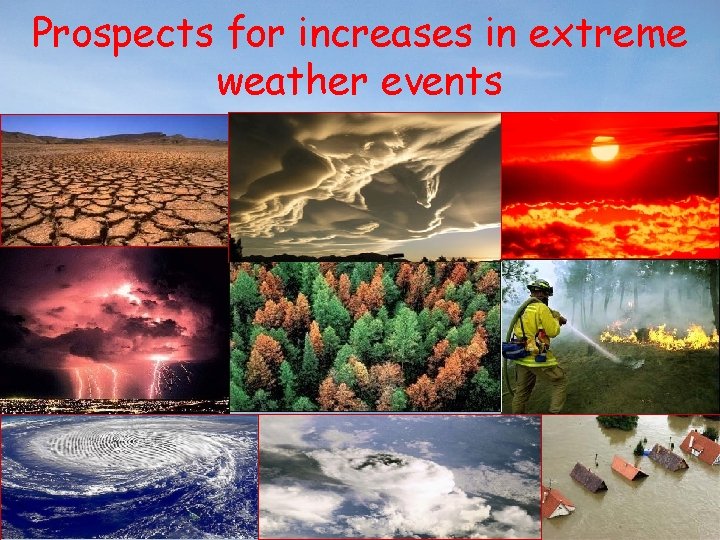 Prospects for increases in extreme weather events